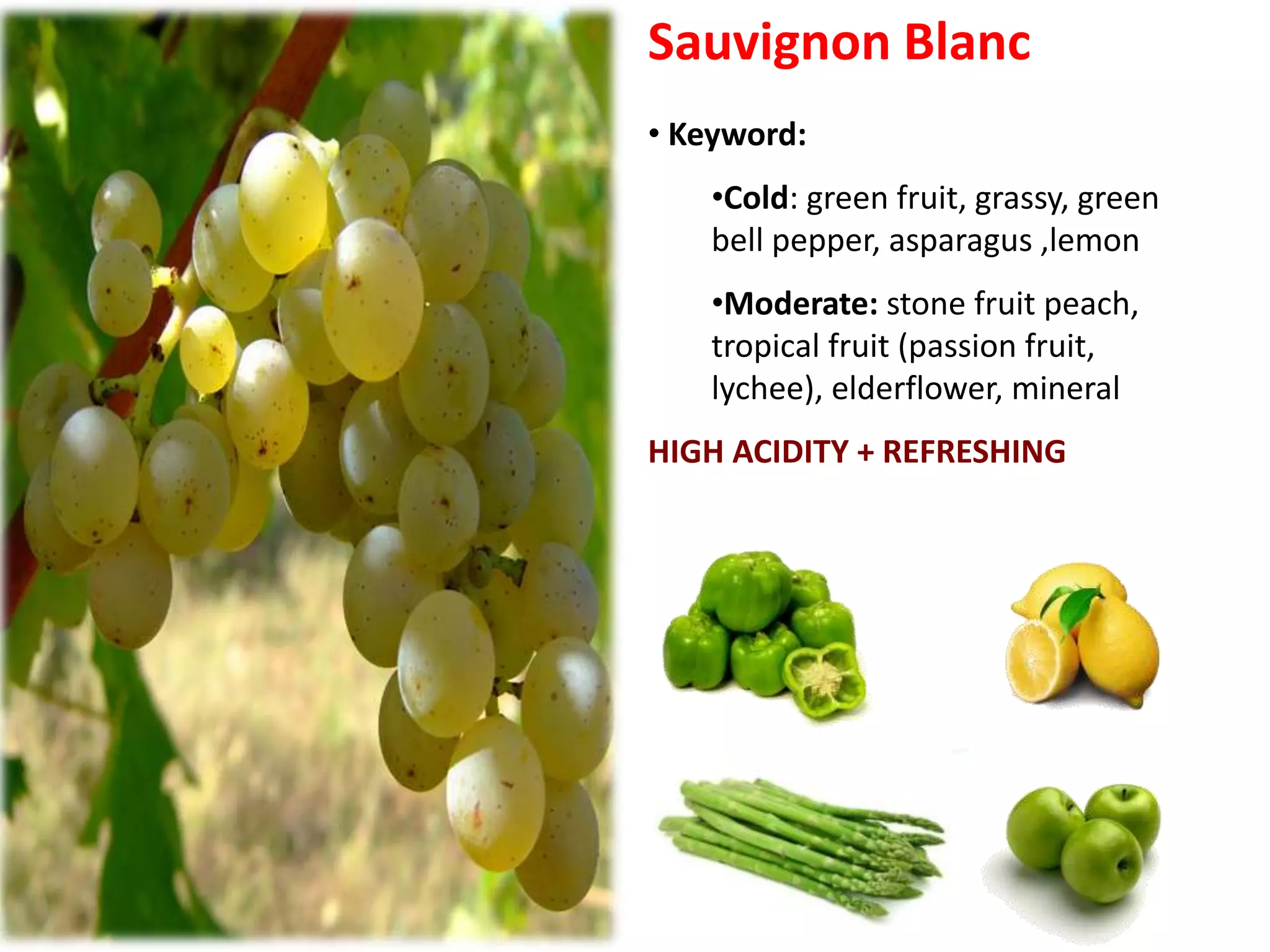 Sauvignon Blanc

• Keyword:

•Cold: green fruit, grassy, green bell pepper, asparagus ,lemon

•Moderate: stone fruit peach, tropical fruit (passion fruit, lychee), elderflower, mineral

HIGH ACIDITY + REFRESHING